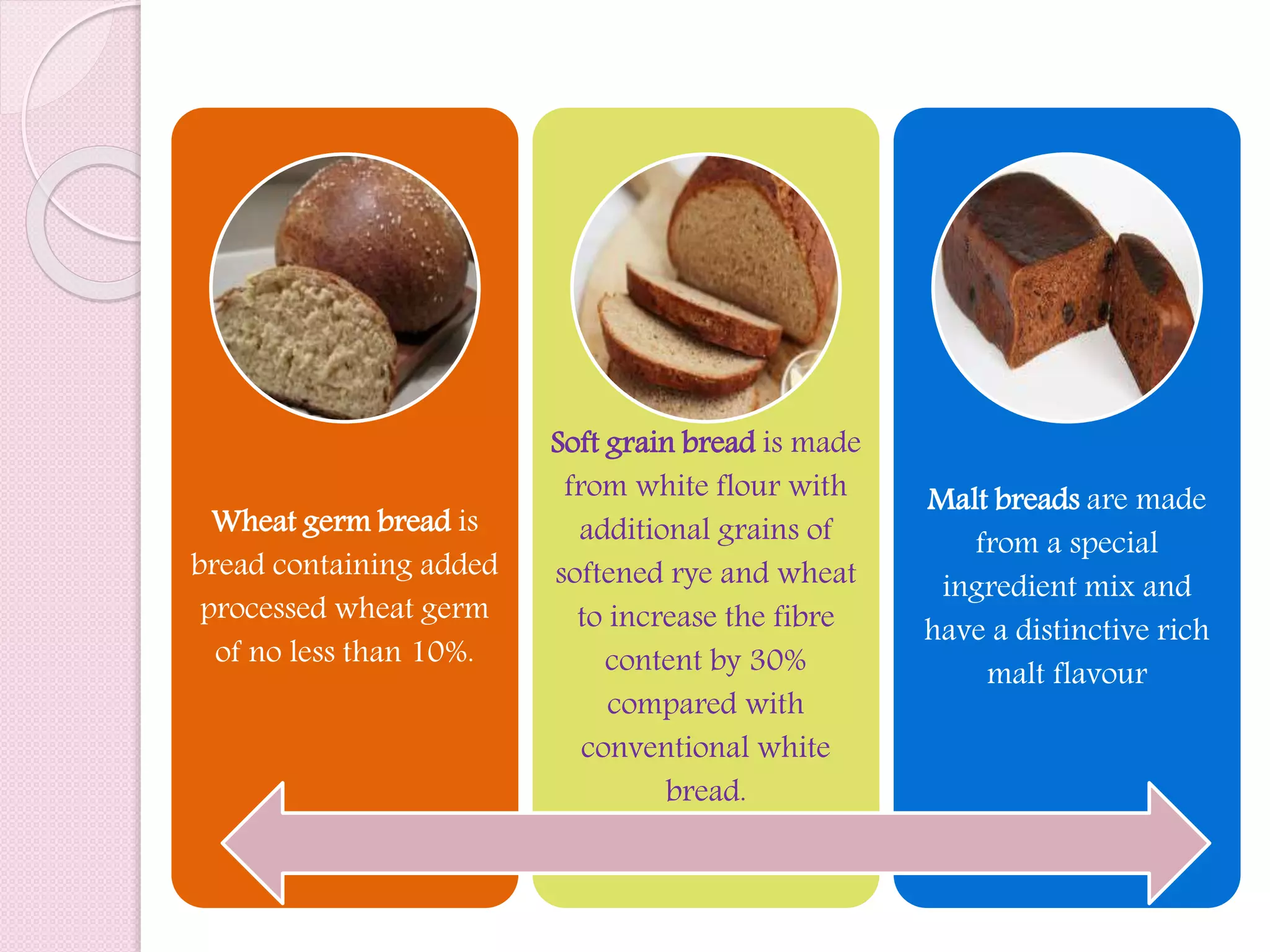 Wheat germ bread is bread containing added processed wheat germ of no less than 10%.

Soft grain bread is made from white flour with additional grains of softened rye and wheat to increase the fibre content by 30% compared with conventional white bread.

Malt breads are made from a special ingredient mix and have a distinctive rich malt flavour